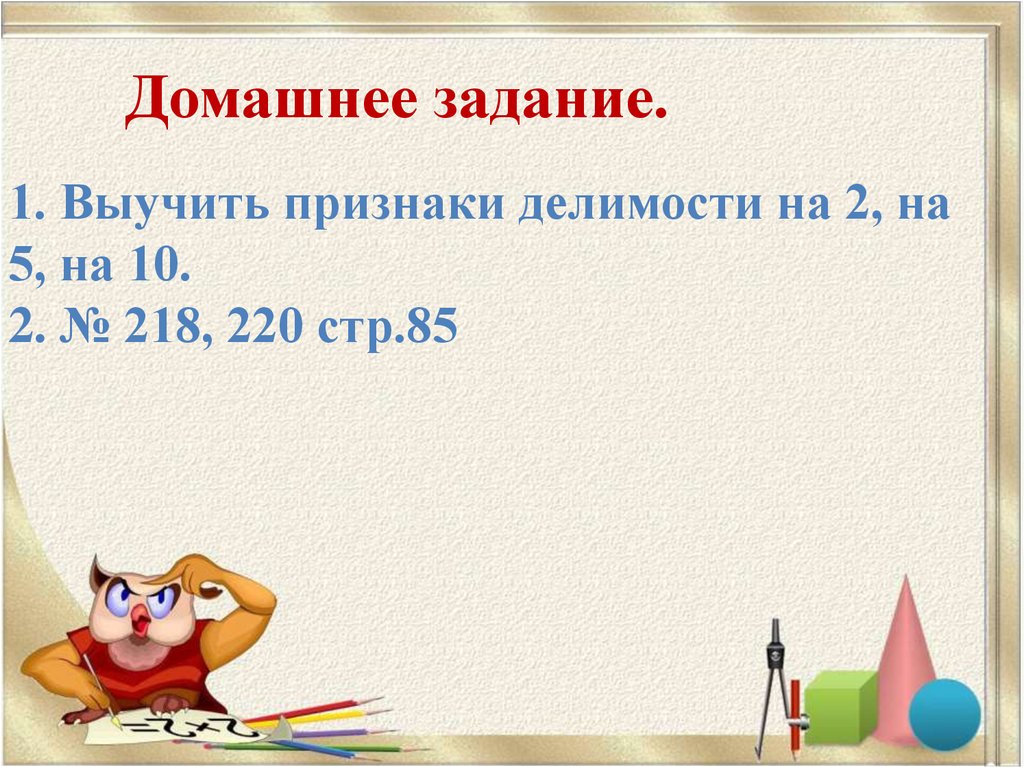 Домашнее задание.

1. Выучить признаки делимости на 2, на 5, на 10.
2. № 218, 220 стр.85